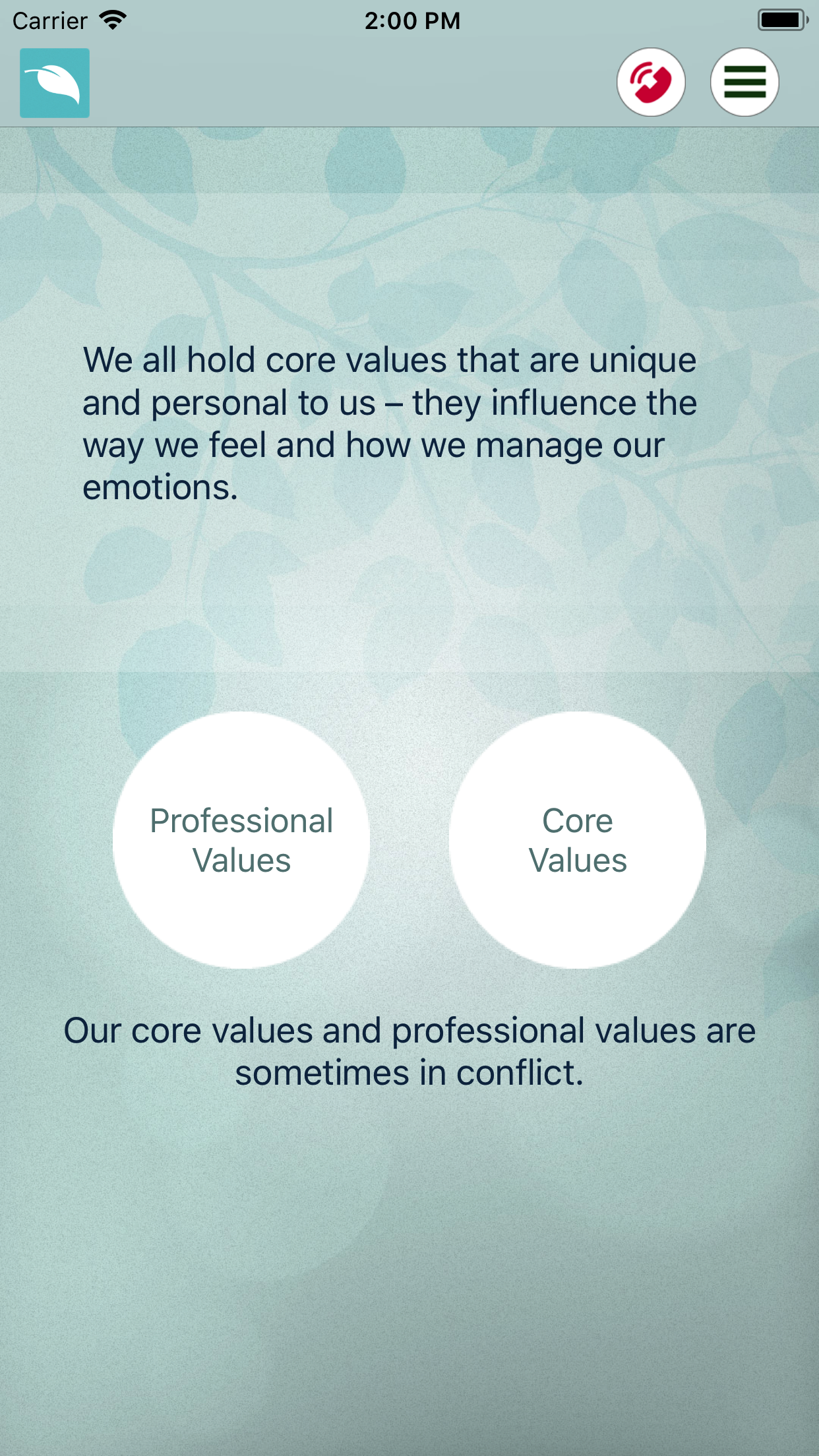 Carrier 2:00 PM

We all hold core values that are unique and personal to us – they influence the way we feel and how we manage our emotions.

Professional Values

Core Values

Our core values and professional values are sometimes in conflict.